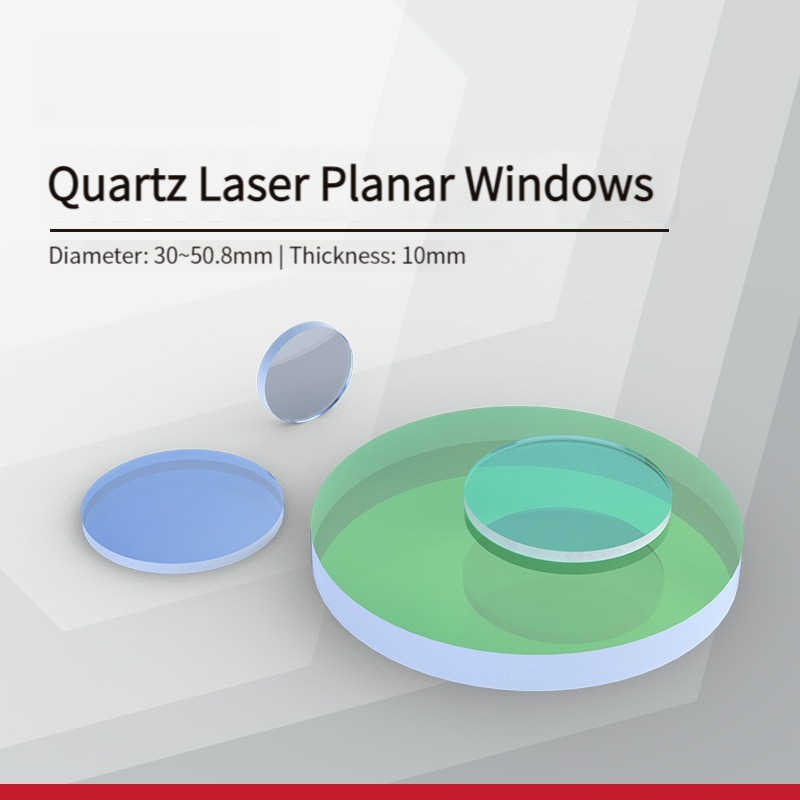 Quartz Laser Planar Windows

Diameter: 30~50.8mm | Thickness: 10mm